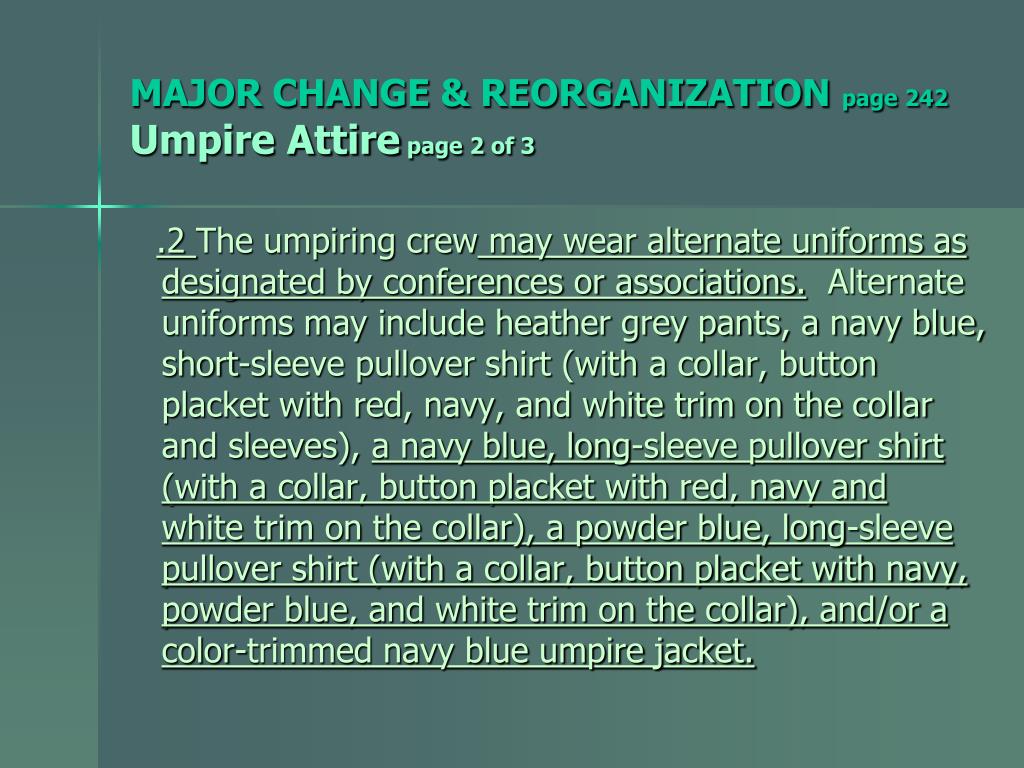 MAJOR CHANGE & REORGANIZATION page 242
Umpire Attire page 2 of 3

.2 The umpiring crew may wear alternate uniforms as designated by conferences or associations. Alternate uniforms may include heather grey pants, a navy blue, short-sleeve pullover shirt (with a collar, button placket with red, navy, and white trim on the collar and sleeves), a navy blue, long-sleeve pullover shirt (with a collar, button placket with red, navy and white trim on the collar), a powder blue, long-sleeve pullover shirt (with a collar, button placket with navy, powder blue, and white trim on the collar), and/or a color-trimmed navy blue umpire jacket.